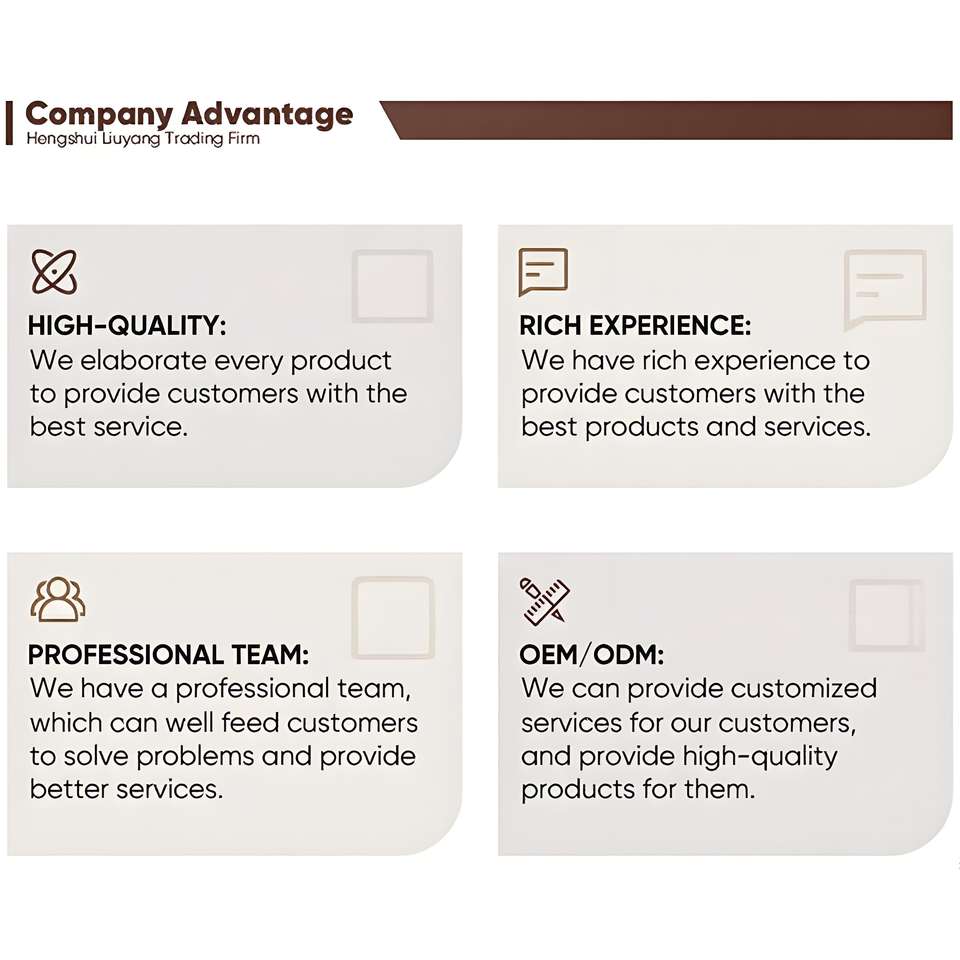 Company Advantage
Hengshui Liuyang Trading Firm

HIGH-QUALITY:
We elaborate every product to provide customers with the best service.

RICH EXPERIENCE:
We have rich experience to provide customers with the best products and services.

PROFESSIONAL TEAM:
We have a professional team, which can well feed customers to solve problems and provide better services.

OEM/ODM:
We can provide customized services for our customers, and provide high-quality products for them.